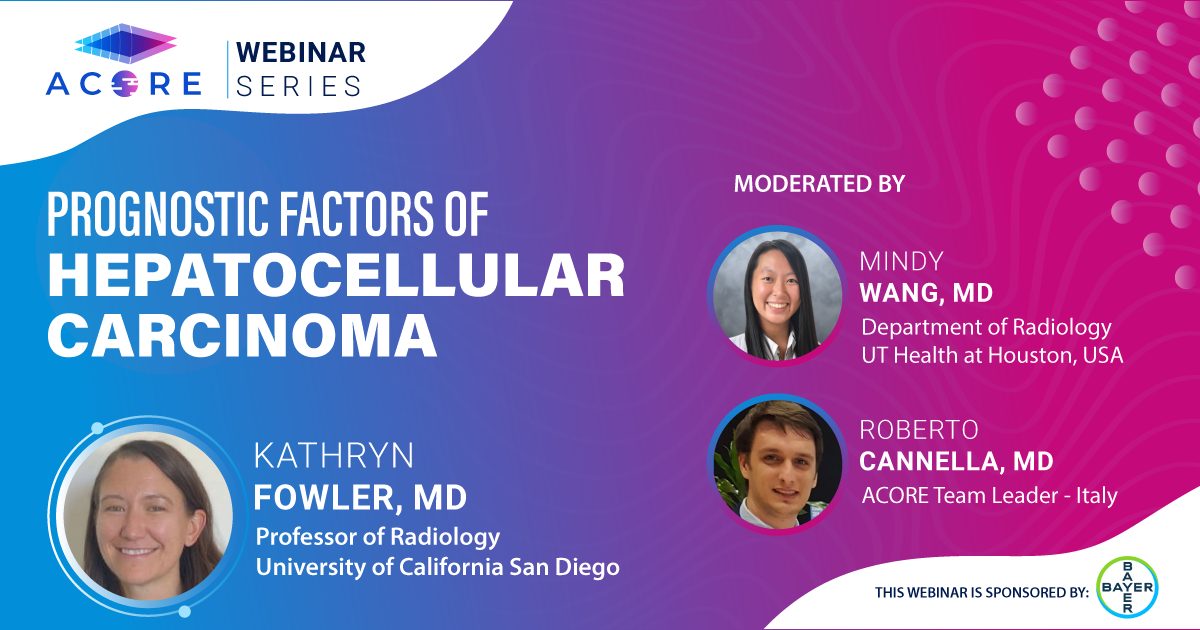 ACORE WEBINAR SERIES

PROGNOSTIC FACTORS OF HEPATOCELLULAR CARCINOMA

KATHRYN FOWLER, MD
Professor of Radiology
University of California San Diego

MODERATED BY

MINDY WANG, MD
Department of Radiology
UT Health at Houston, USA

ROBERTO CANNELLA, MD
ACORE Team Leader - Italy

THIS WEBINAR IS SPONSORED BY: BAYER BAYER